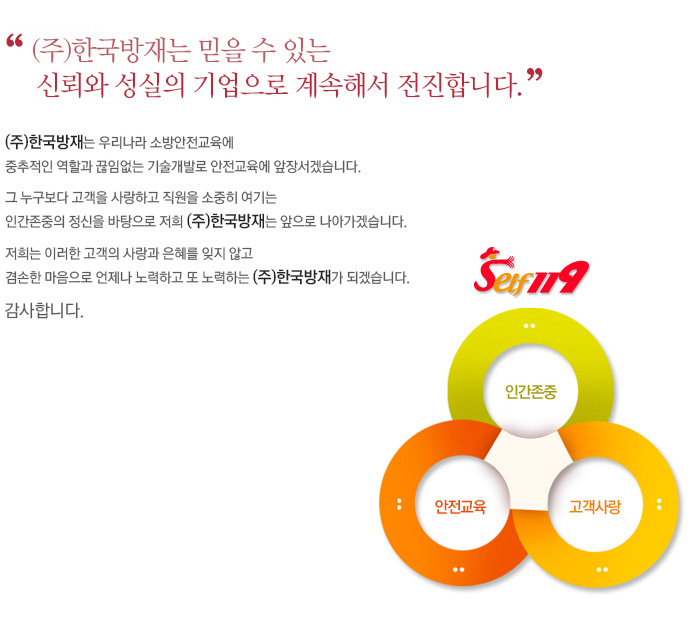 “ (주)한국방재는 믿을 수 있는 신뢰와 성실의 기업으로 계속해서 전진합니다.”

(주)한국방재는 우리나라 소방안전교육에 중추적인 역할과 끊임없는 기술개발로 안전교육에 앞장서겠습니다.

그 누구보다 고객을 사랑하고 직원을 소중히 여기는 인간존중의 정신을 바탕으로 저희 (주)한국방재는 앞으로 나아가겠습니다.

저희는 이러한 고객의 사랑과 은혜를 잊지 않고 겸손한 마음으로 언제나 노력하고 또 노력하는 (주)한국방재가 되겠습니다.

감사합니다.

Self119

인간존중

안전교육

고객사랑